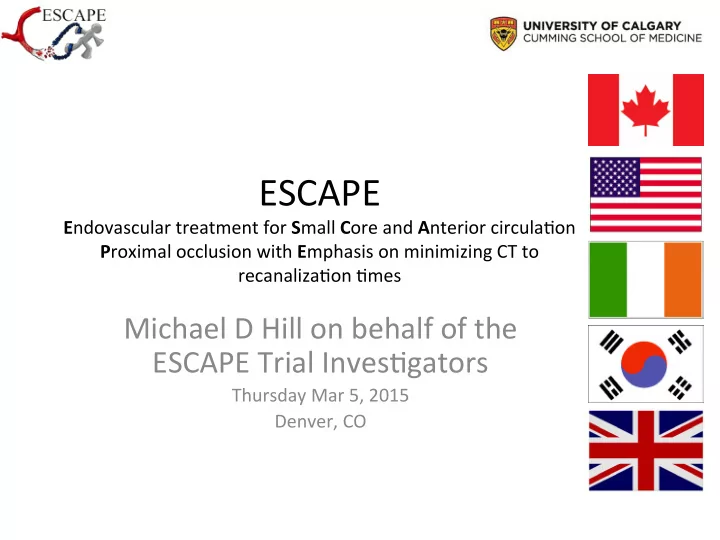 ESCAPE

UNIVERSITY OF CALGARY
CUMMING SCHOOL OF MEDICINE

ESCAPE
Endovascular treatment for Small Core and Anterior circulation Proximal occlusion with Emphasis on minimizing CT to recanalization times

Michael D Hill on behalf of the ESCAPE Trial Investigators
Thursday Mar 5, 2015
Denver, CO